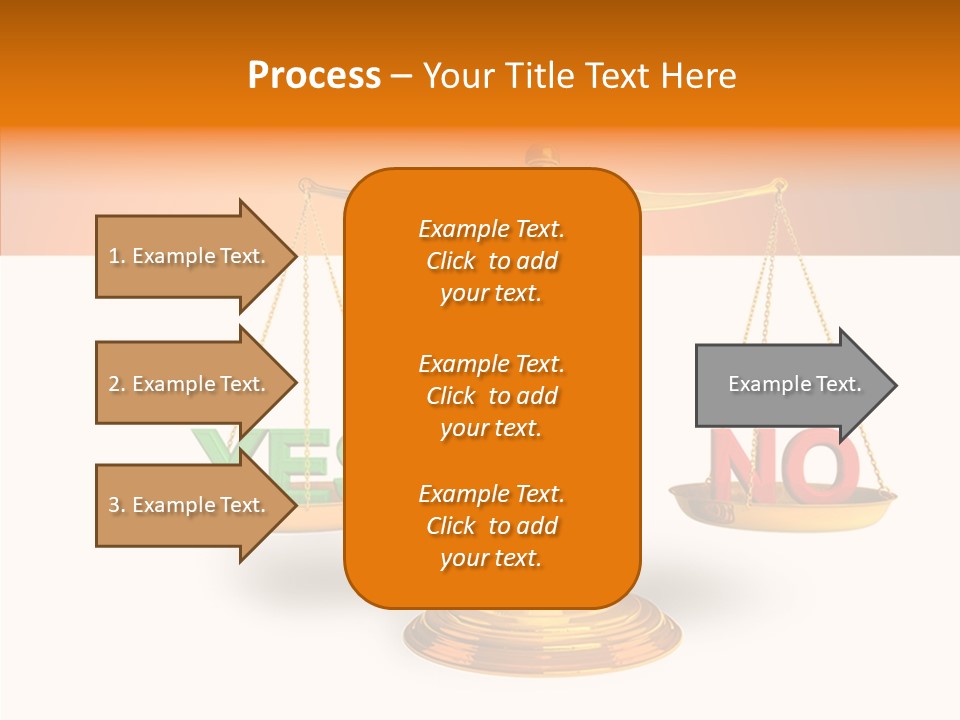 Process – Your Title Text Here

1. Example Text.

2. Example Text.

3. Example Text.

Example Text. Click to add your text.

Example Text. Click to add your text.

Example Text. Click to add your text.

Example Text.

YES

NO